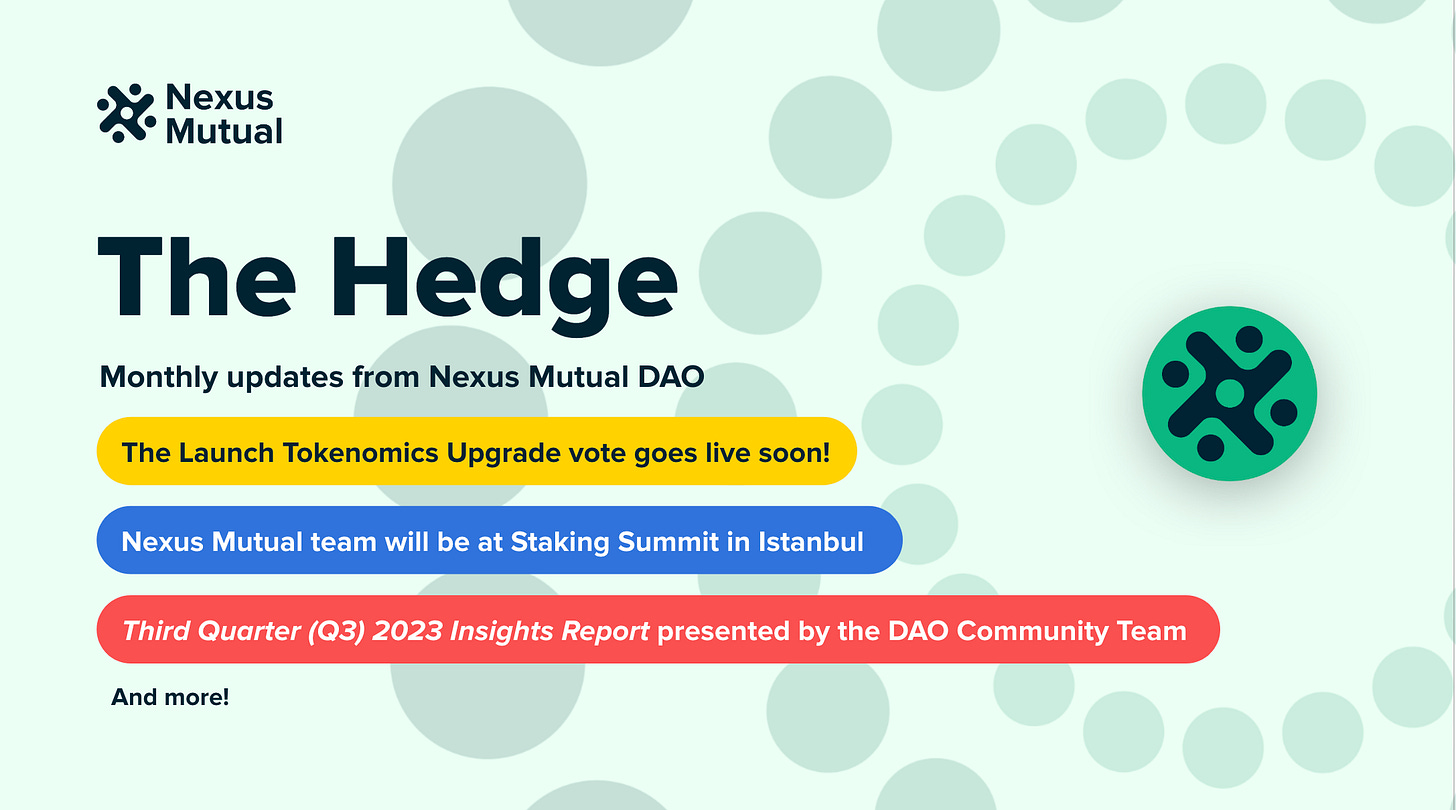 Nexus Mutual

The Hedge

Monthly updates from Nexus Mutual DAO

The Launch Tokenomics Upgrade vote goes live soon!

Nexus Mutual team will be at Staking Summit in Istanbul

Third Quarter (Q3) 2023 Insights Report presented by the DAO Community Team

And more!